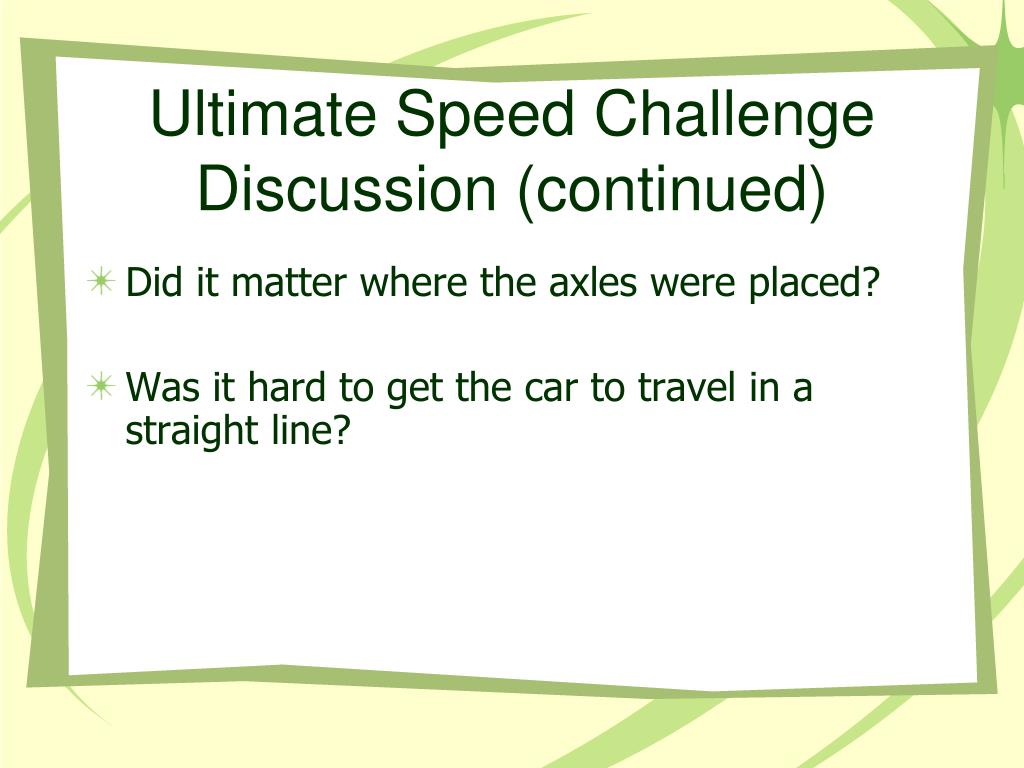 Ultimate Speed Challenge Discussion (continued)

Did it matter where the axles were placed?

Was it hard to get the car to travel in a straight line?